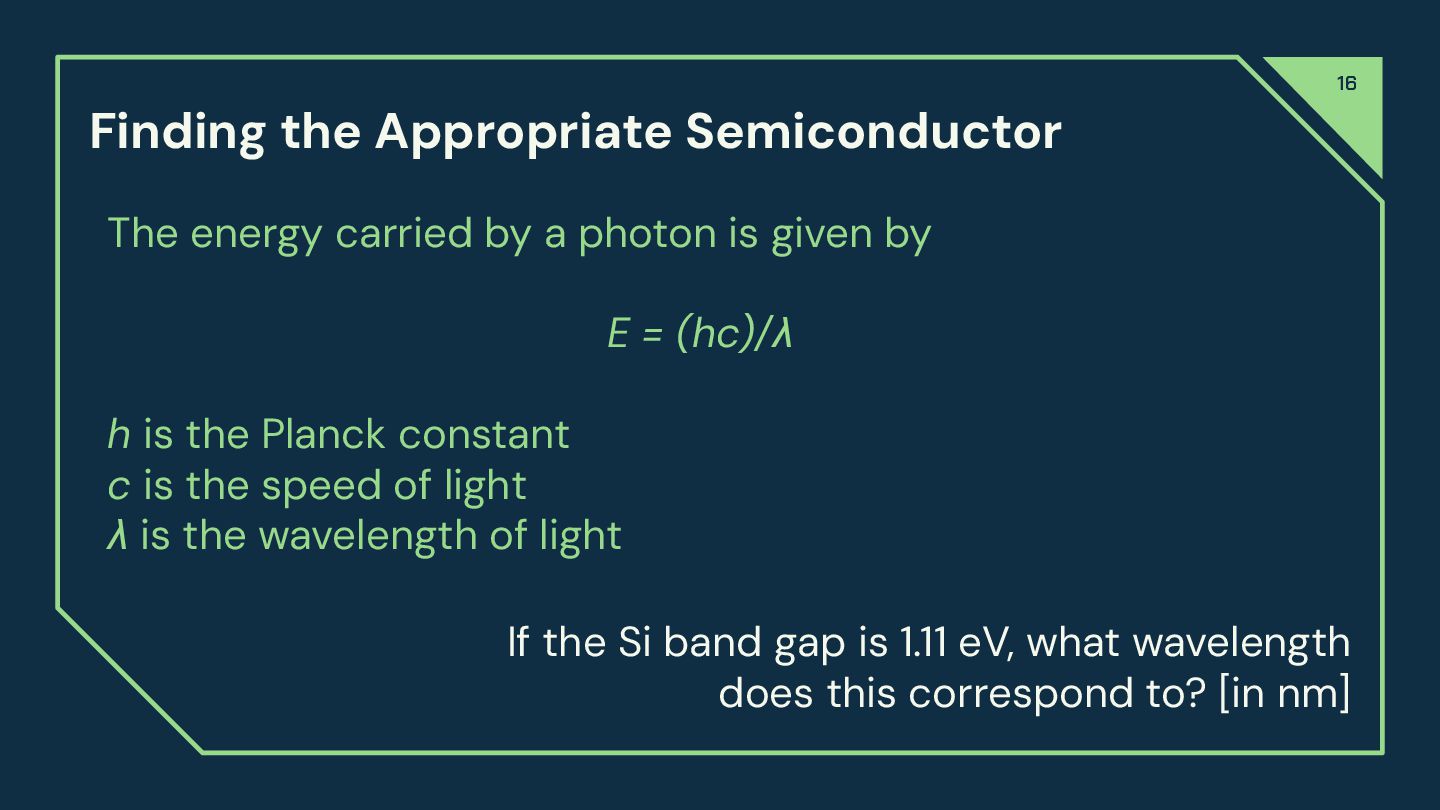 16

Finding the Appropriate Semiconductor

The energy carried by a photon is given by

$E = (hc)/\lambda$

$h$ is the Planck constant
$c$ is the speed of light
$\lambda$ is the wavelength of light

If the Si band gap is 1.11 eV, what wavelength does this correspond to? [in nm]